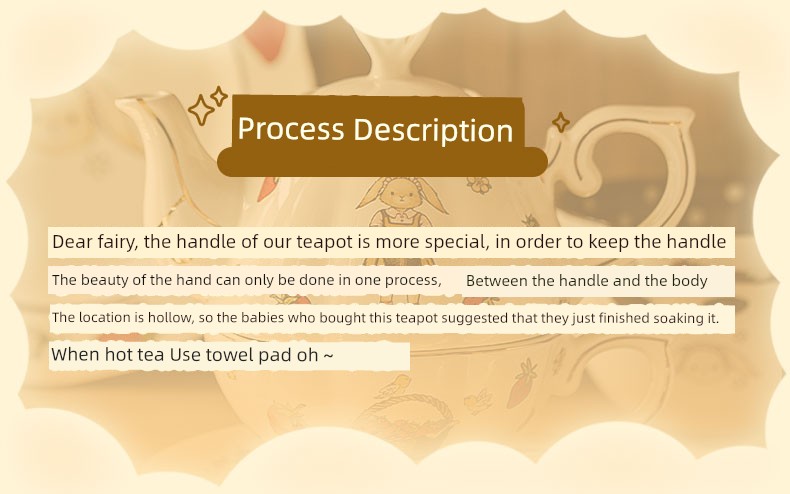 Process Description

Dear fairy, the handle of our teapot is more special, in order to keep the handle

The beauty of the hand can only be done in one process, Between the handle and the body

The location is hollow, so the babies who bought this teapot suggested that they just finished soaking it.

When hot tea Use towel pad oh ~